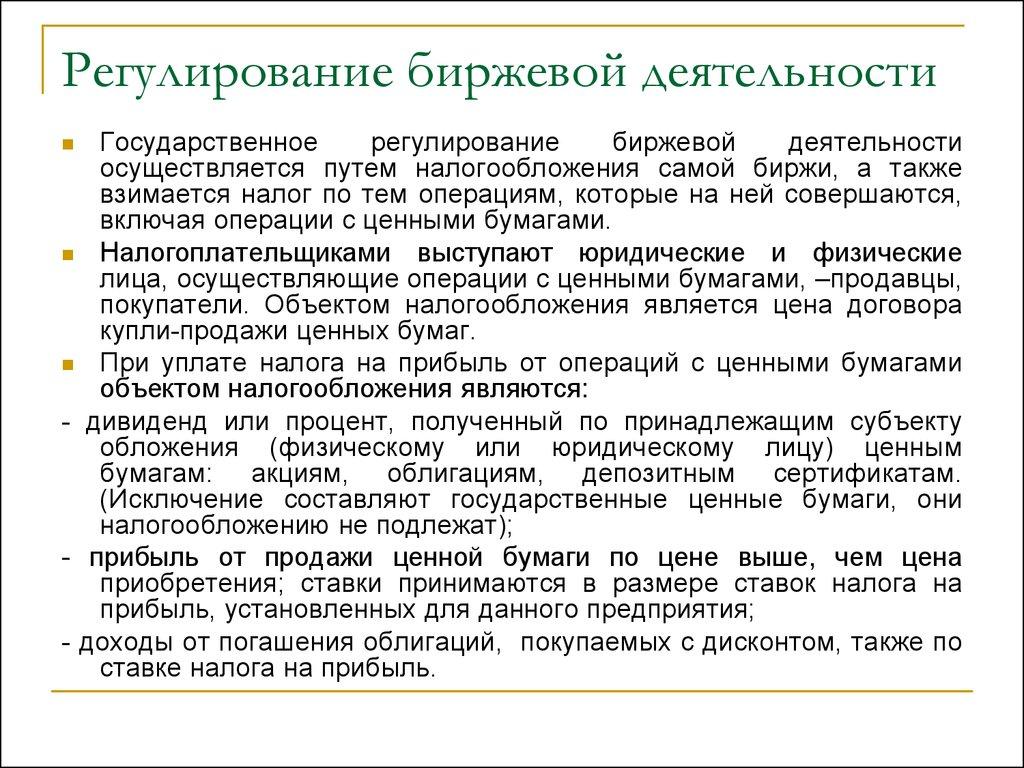 Регулирование биржевой деятельности

Государственное регулирование биржевой деятельности осуществляется путем налогообложения самой биржи, а также взимается налог по тем операциям, которые на ней совершаются, включая операции с ценными бумагами.

Налогоплательщиками выступают юридические и физические лица, осуществляющие операции с ценными бумагами, –продавцы, покупатели. Объектом налогообложения является цена договора купли-продажи ценных бумаг.

При уплате налога на прибыль от операций с ценными бумагами объектом налогообложения являются:

- дивиденд или процент, полученный по принадлежащим субъекту обложения (физическому или юридическому лицу) ценным бумагам: акциям, облигациям, депозитным сертификатам. (Исключение составляют государственные ценные бумаги, они налогообложению не подлежат);

- прибыль от продажи ценной бумаги по цене выше, чем цена приобретения; ставки принимаются в размере ставок налога на прибыль, установленных для данного предприятия;

- доходы от погашения облигаций, покупаемых с дисконтом, также по ставке налога на прибыль.